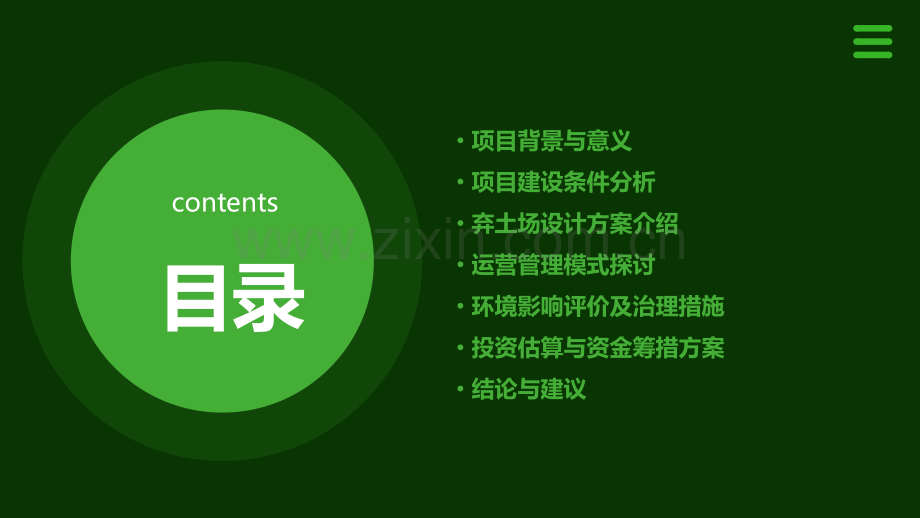 contents

目录

• 项目背景与意义
• 项目建设条件分析
• 弃土场设计方案介绍
• 运营管理模式探讨
• 环境影响评价及治理措施
• 投资估算与资金筹措方案
• 结论与建议

www.zixin.com.cn